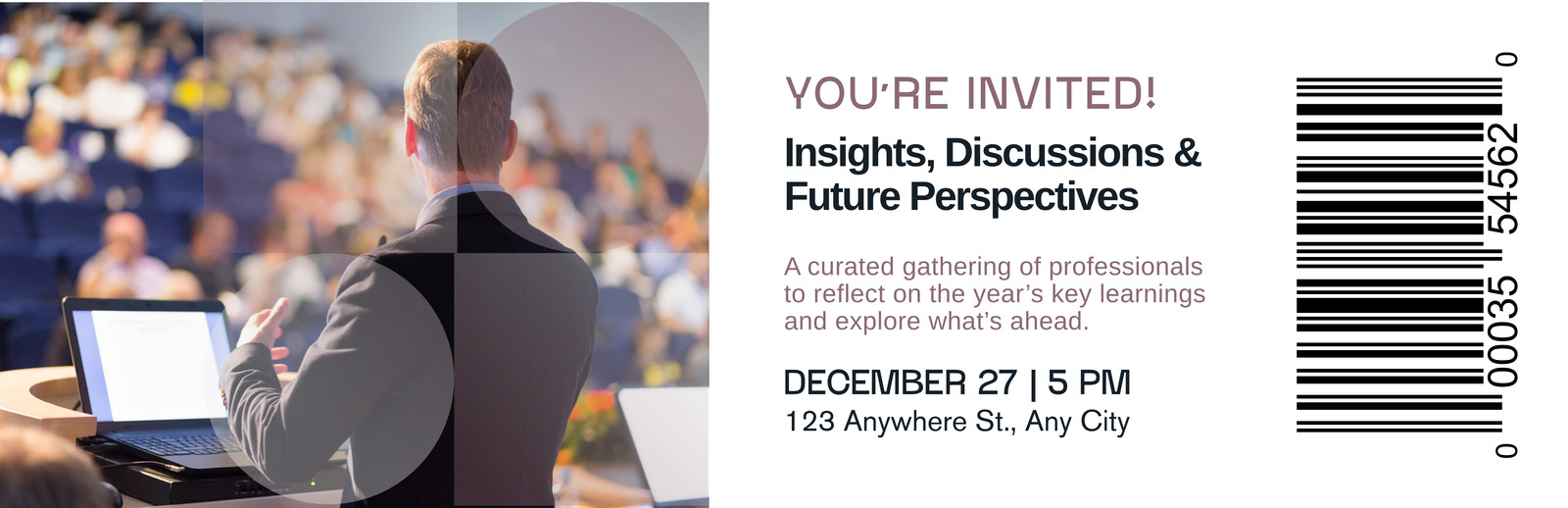 YOU'RE INVITED!

Insights, Discussions & Future Perspectives

A curated gathering of professionals to reflect on the year's key learnings and explore what's ahead.

DECEMBER 27 | 5 PM
123 Anywhere St., Any City

0 00035 54562 0